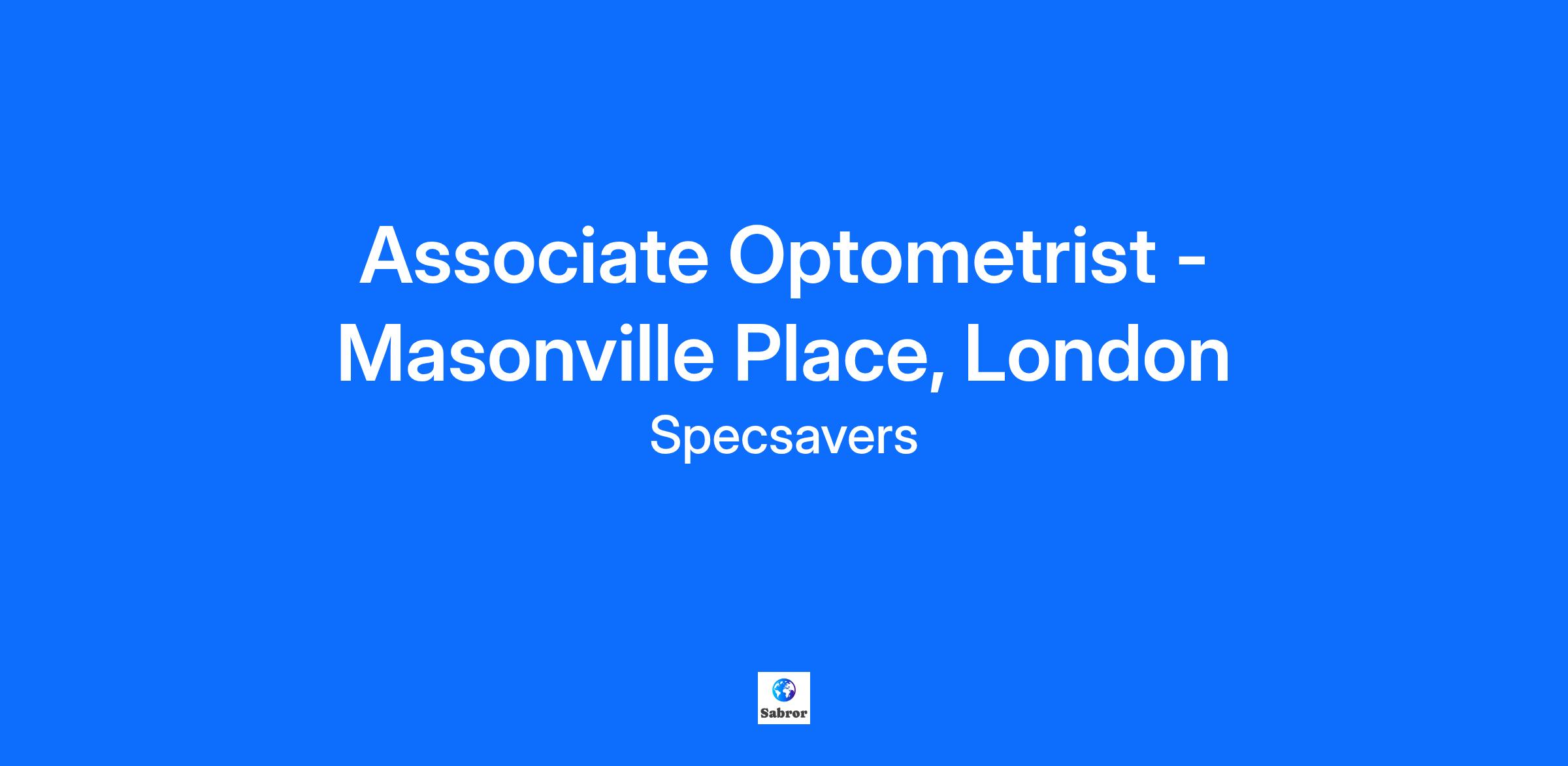 Associate Optometrist - Masonville Place, London

Specsavers

Sabror